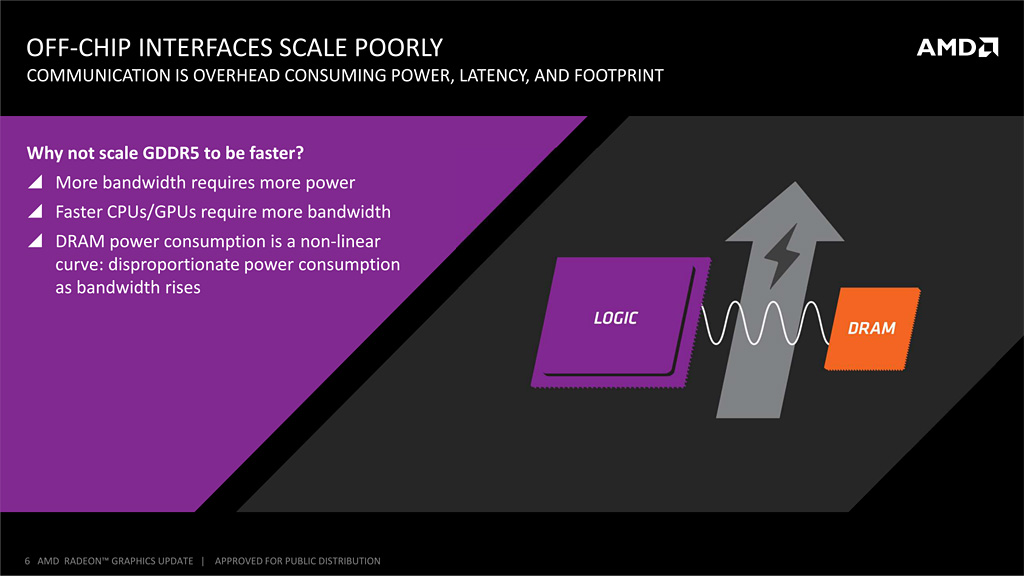 OFF-CHIP INTERFACES SCALE POORLY
COMMUNICATION IS OVERHEAD CONSUMING POWER, LATENCY, AND FOOTPRINT

AMD

Why not scale GDDR5 to be faster?
◢ More bandwidth requires more power
◢ Faster CPUs/GPUs require more bandwidth
◢ DRAM power consumption is a non-linear curve: disproportionate power consumption as bandwidth rises

LOGIC

DRAM

6 AMD RADEON™ GRAPHICS UPDATE | APPROVED FOR PUBLIC DISTRIBUTION